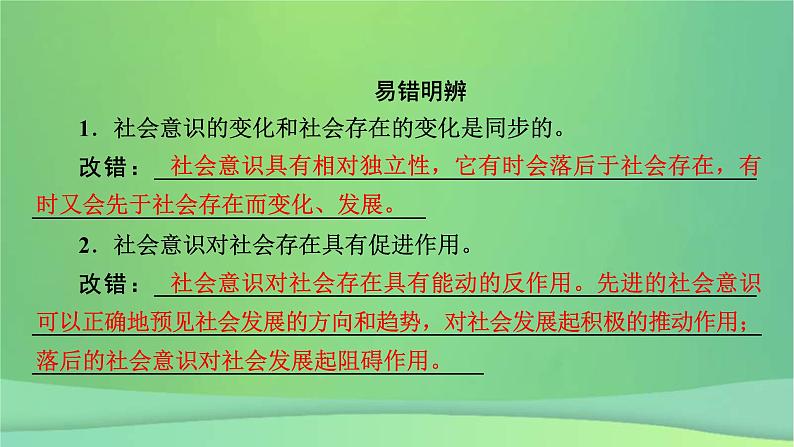 易错明辨

1．社会意识的变化和社会存在的变化是同步的。

改错：社会意识具有相对独立性，它有时会落后于社会存在，有时又会先于社会存在而变化、发展。

2．社会意识对社会存在具有促进作用。

改错：社会意识对社会存在具有能动的反作用。先进的社会意识可以正确地预见社会发展的方向和趋势，对社会发展起积极的推动作用；落后的社会意识对社会发展起阻碍作用。